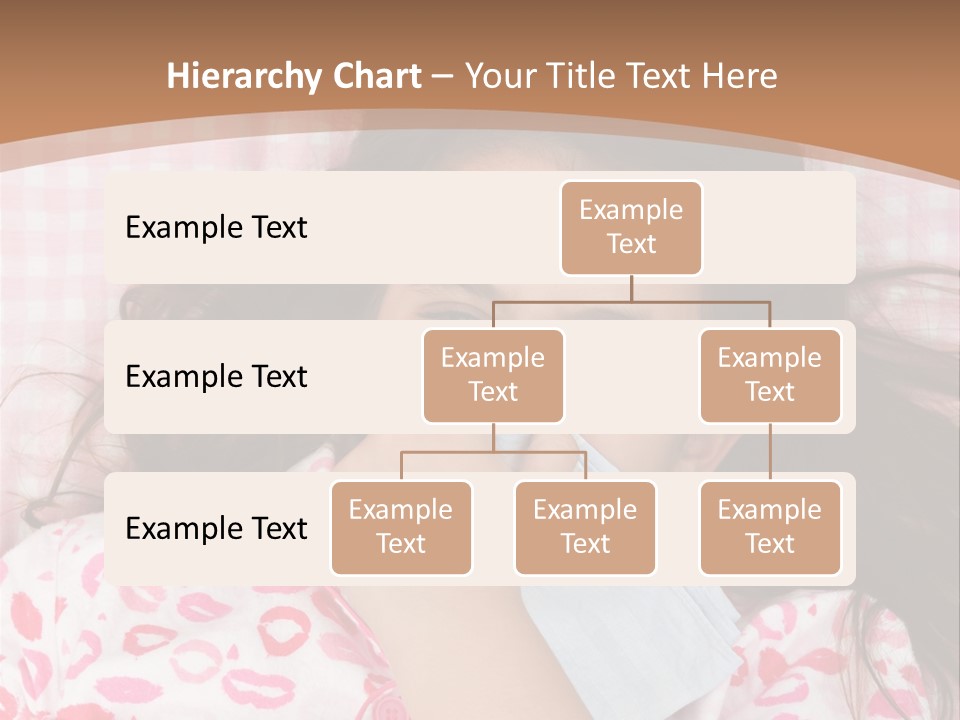 Hierarchy Chart – Your Title Text Here

Example Text

Example Text

Example Text

Example Text

Example Text

Example Text

Example Text

Example Text

Example Text